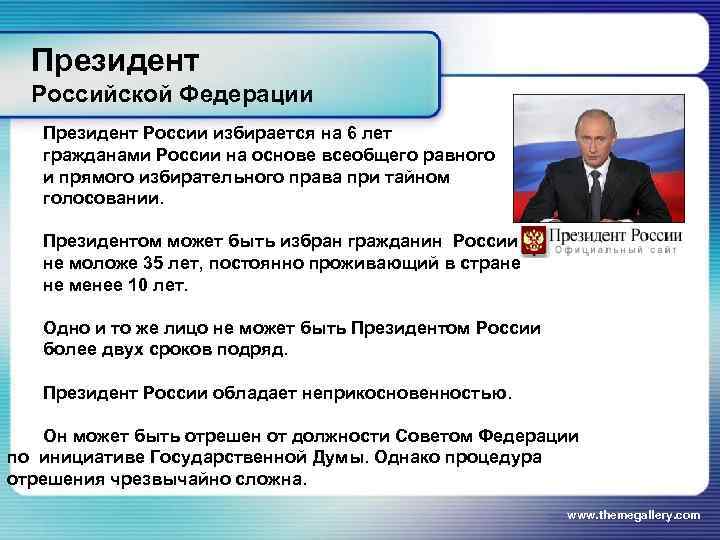 Президент
Российской Федерации

Президент России избирается на 6 лет гражданами России на основе всеобщего равного и прямого избирательного права при тайном голосовании.

Президент России
Официальный сайт

Президентом может быть избран гражданин России не моложе 35 лет, постоянно проживающий в стране не менее 10 лет.

Одно и то же лицо не может быть Президентом России более двух сроков подряд.

Президент России обладает неприкосновенностью.

Он может быть отрешен от должности Советом Федерации по инициативе Государственной Думы. Однако процедура отрешения чрезвычайно сложна.

www.themegallery.com